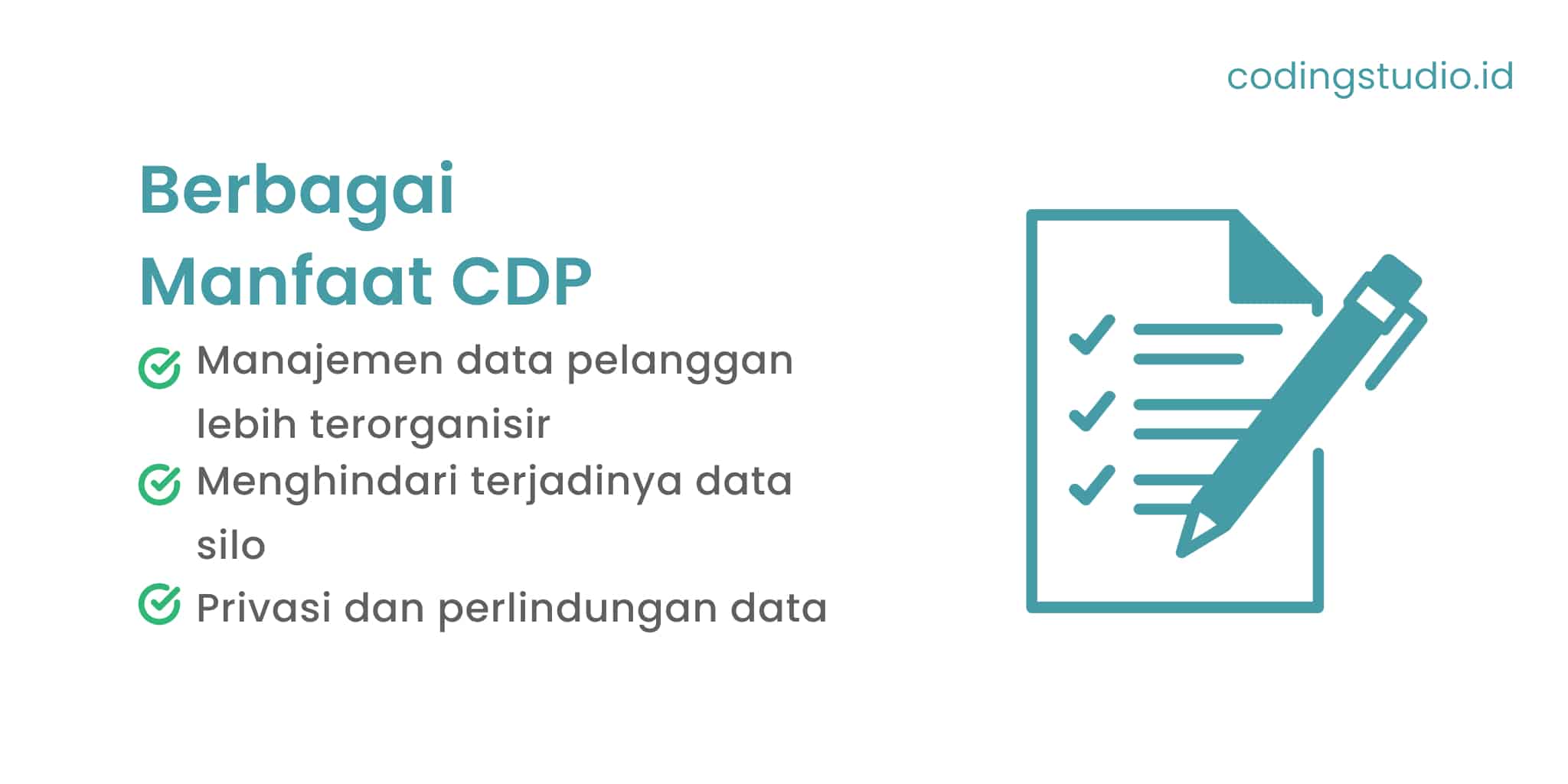 codingstudio.id

Berbagai Manfaat CDP

Manajemen data pelanggan lebih terorganisir

Menghindari terjadinya data silo

Privasi dan perlindungan data